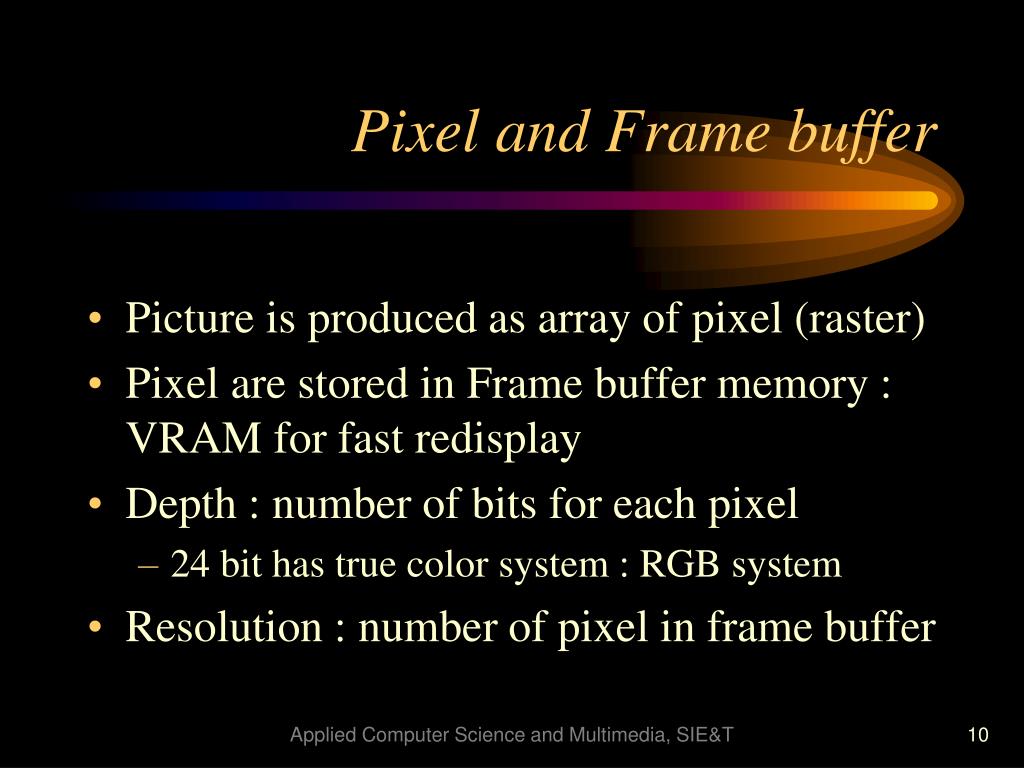 Pixel and Frame buffer

• Picture is produced as array of pixel (raster)
• Pixel are stored in Frame buffer memory : VRAM for fast redisplay
• Depth : number of bits for each pixel
– 24 bit has true color system : RGB system
• Resolution : number of pixel in frame buffer

Applied Computer Science and Multimedia, SIE&T

10